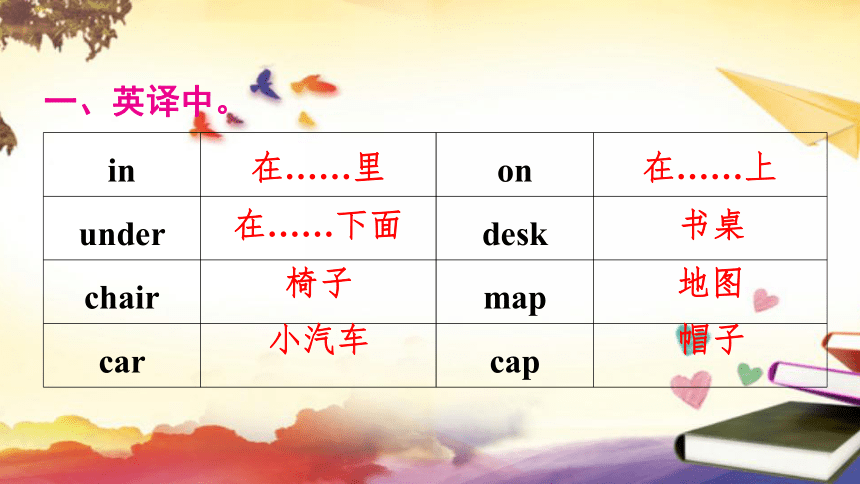 一、英译中。

| in | 在……里 | on | 在……上 |
|---|---|---|---|
| under | 在……下面 | desk | 书桌 |
| chair | 椅子 | map | 地图 |
| car | 小汽车 | cap | 帽子 |